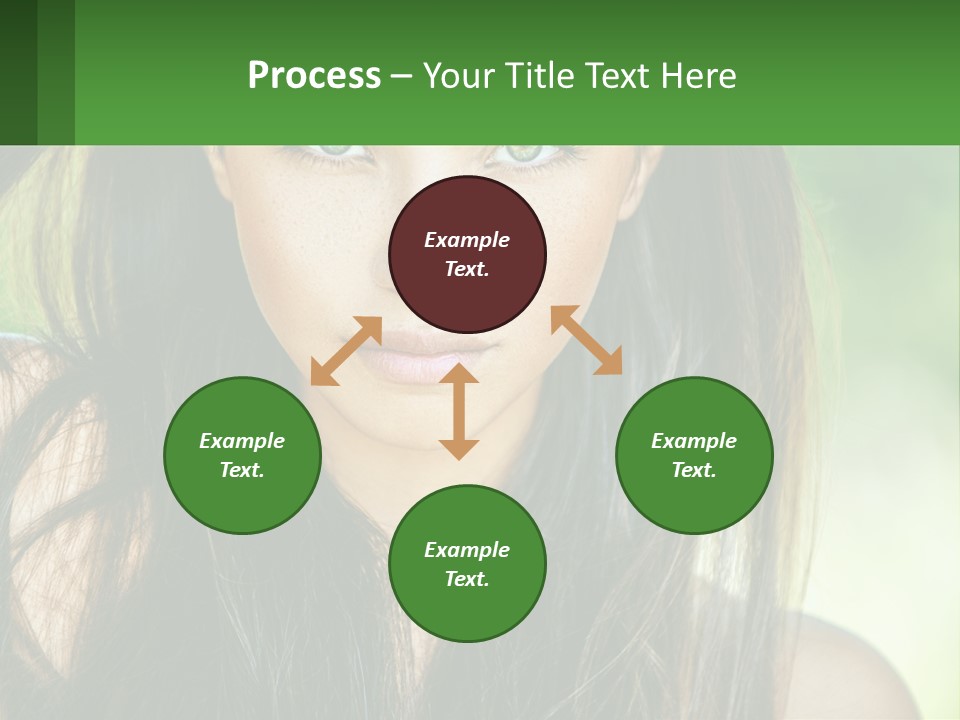 Process – Your Title Text Here

Example Text.

Example Text.

Example Text.

Example Text.